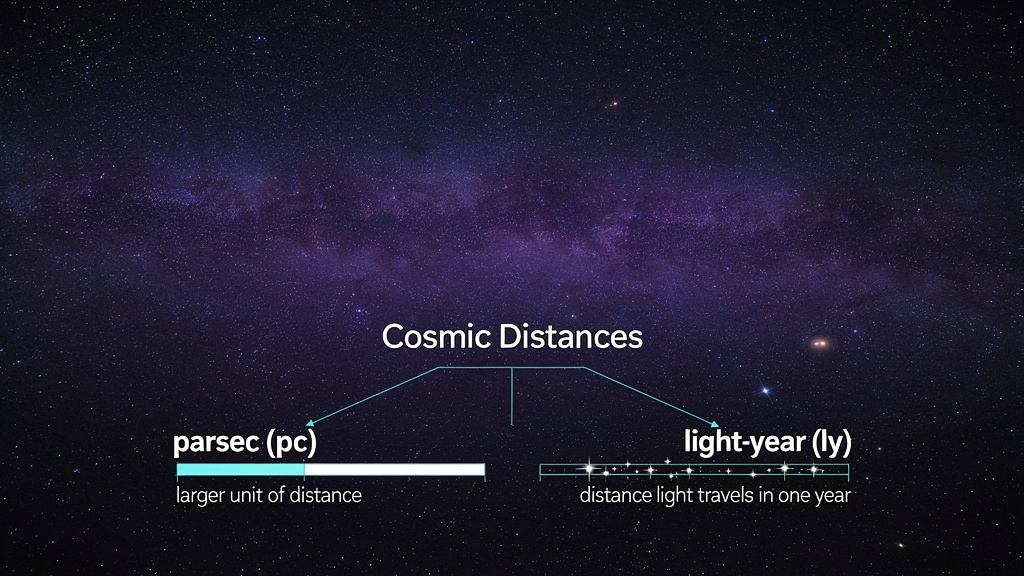 Cosmic Distances

parsec (pc)
larger unit of distance

light-year (ly)
distance light travels in one year